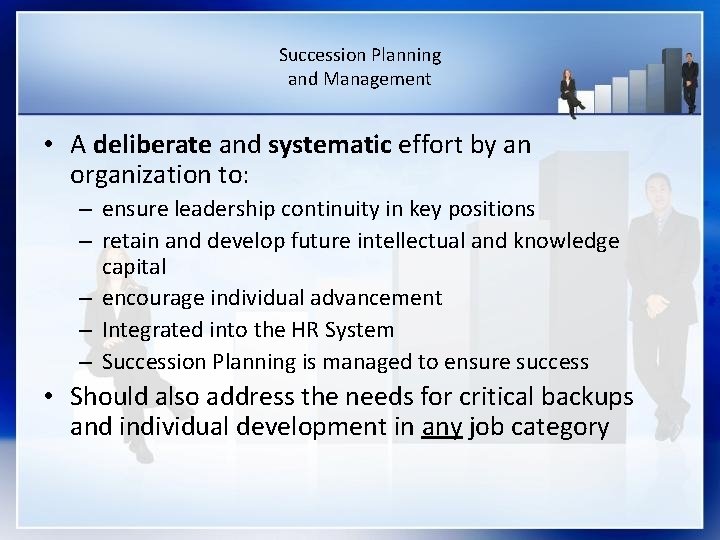 Succession Planning
and Management

• A deliberate and systematic effort by an organization to:
– ensure leadership continuity in key positions
– retain and develop future intellectual and knowledge capital
– encourage individual advancement
– Integrated into the HR System
– Succession Planning is managed to ensure success
• Should also address the needs for critical backups and individual development in any job category